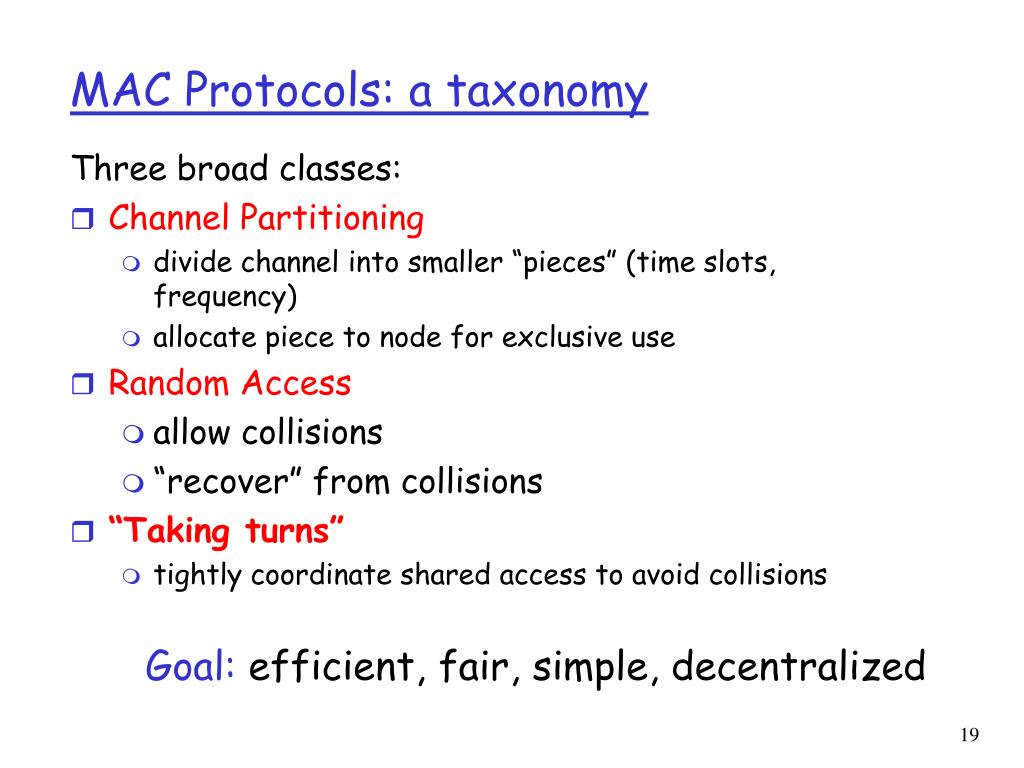 MAC Protocols: a taxonomy

Three broad classes:

Channel Partitioning

divide channel into smaller “pieces” (time slots, frequency)

allocate piece to node for exclusive use

Random Access

allow collisions

“recover” from collisions

“Taking turns”

tightly coordinate shared access to avoid collisions

Goal: efficient, fair, simple, decentralized

19